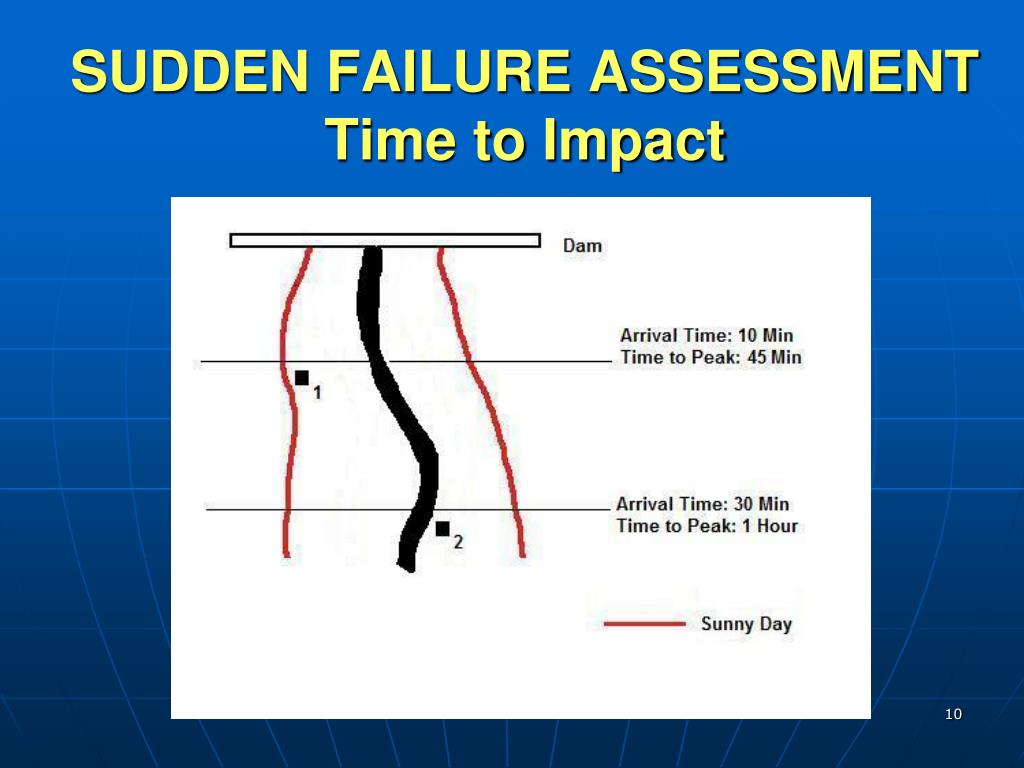 SUDDEN FAILURE ASSESSMENT
Time to Impact

Dam

Arrival Time: 10 Min
Time to Peak: 45 Min

1

Arrival Time: 30 Min
Time to Peak: 1 Hour

2

Sunny Day

10